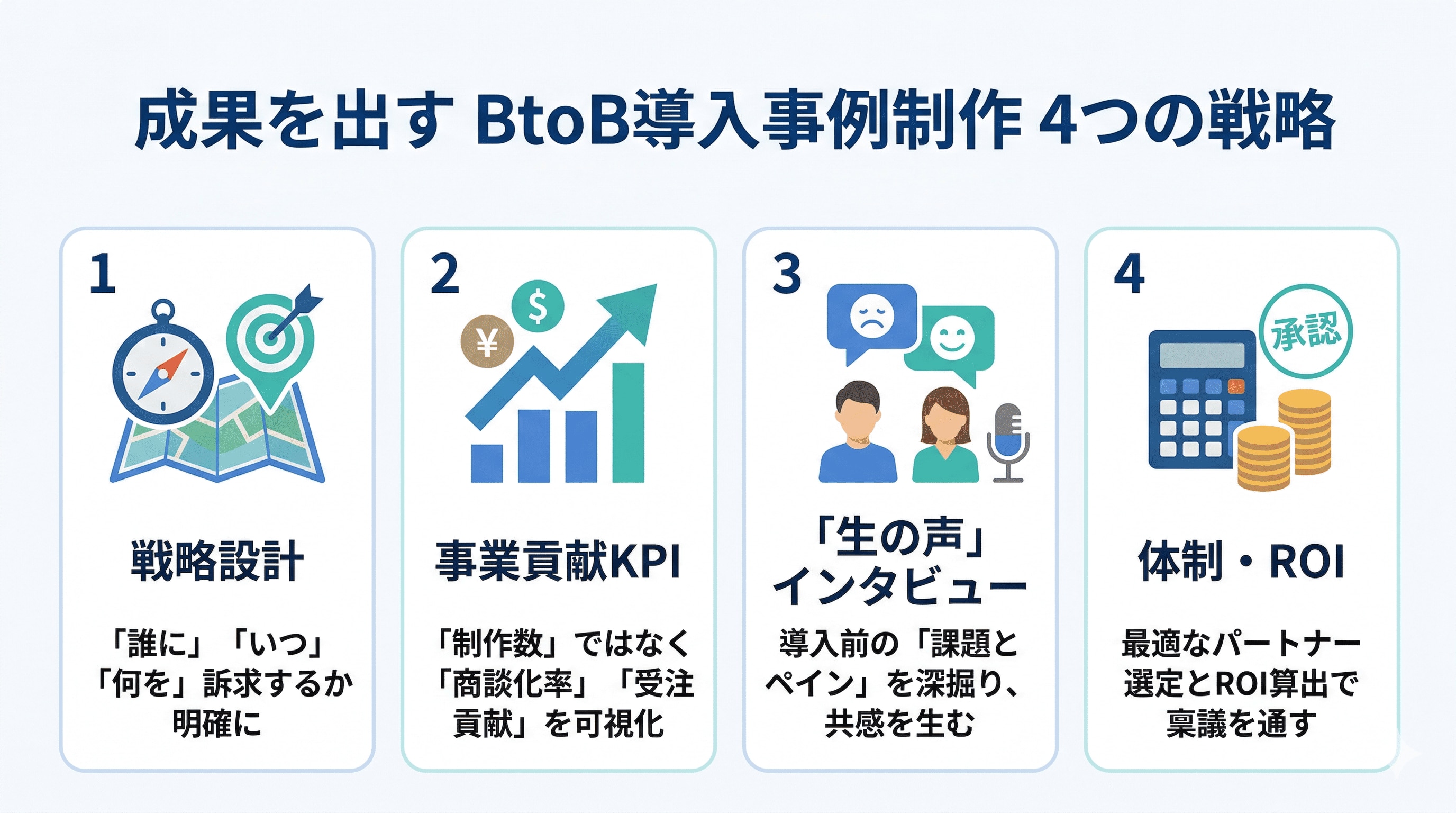 成果を出す BtoB導入事例制作 4つの戦略

1

戦略設計

「誰に」「いつ」「何を」訴求するか明確に

2

$ ¥

事業貢献KPI

「制作数」ではなく「商談化率」「受注貢献」を可視化

3

「生の声」インタビュー

導入前の「課題とペイン」を深掘り、共感を生む

4

承認

体制・ROI

最適なパートナー選定とROI算出で稟議を通す